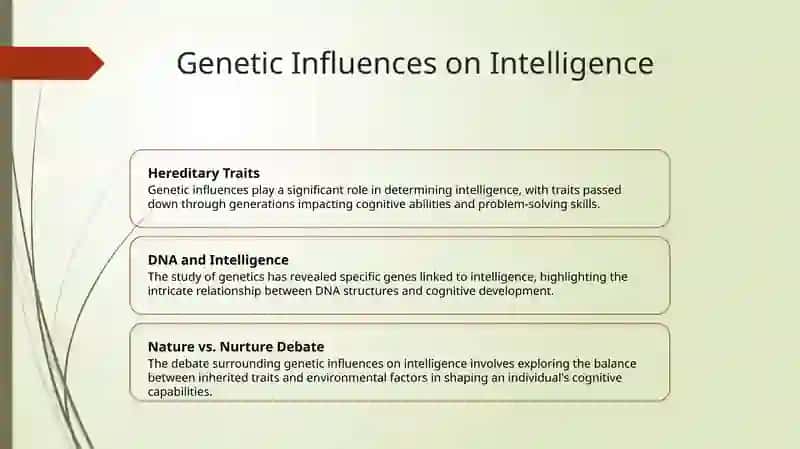 Genetic Influences on Intelligence

Hereditary Traits
Genetic influences play a significant role in determining intelligence, with traits passed down through generations impacting cognitive abilities and problem-solving skills.

DNA and Intelligence
The study of genetics has revealed specific genes linked to intelligence, highlighting the intricate relationship between DNA structures and cognitive development.

Nature vs. Nurture Debate
The debate surrounding genetic influences on intelligence involves exploring the balance between inherited traits and environmental factors in shaping an individual's cognitive capabilities.